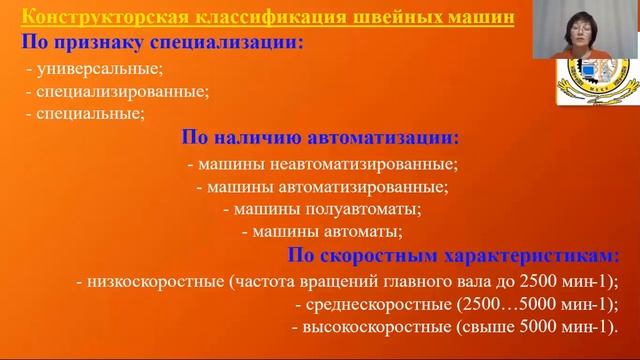 Конструкторская классификация швейных машин
По признаку специализации:
- универсальные;
- специализированные;
- специальные;
По наличию автоматизации:
- машины неавтоматизированные;
- машины автоматизированные;
- машины полуавтоматы;
- машины автоматы;
По скоростным характеристикам:
- низкоскоростные (частота вращений главного вала до 2500 мин-1);
- среднескоростные (2500…5000 мин-1);
- высокоскоростные (свыше 5000 мин-1).